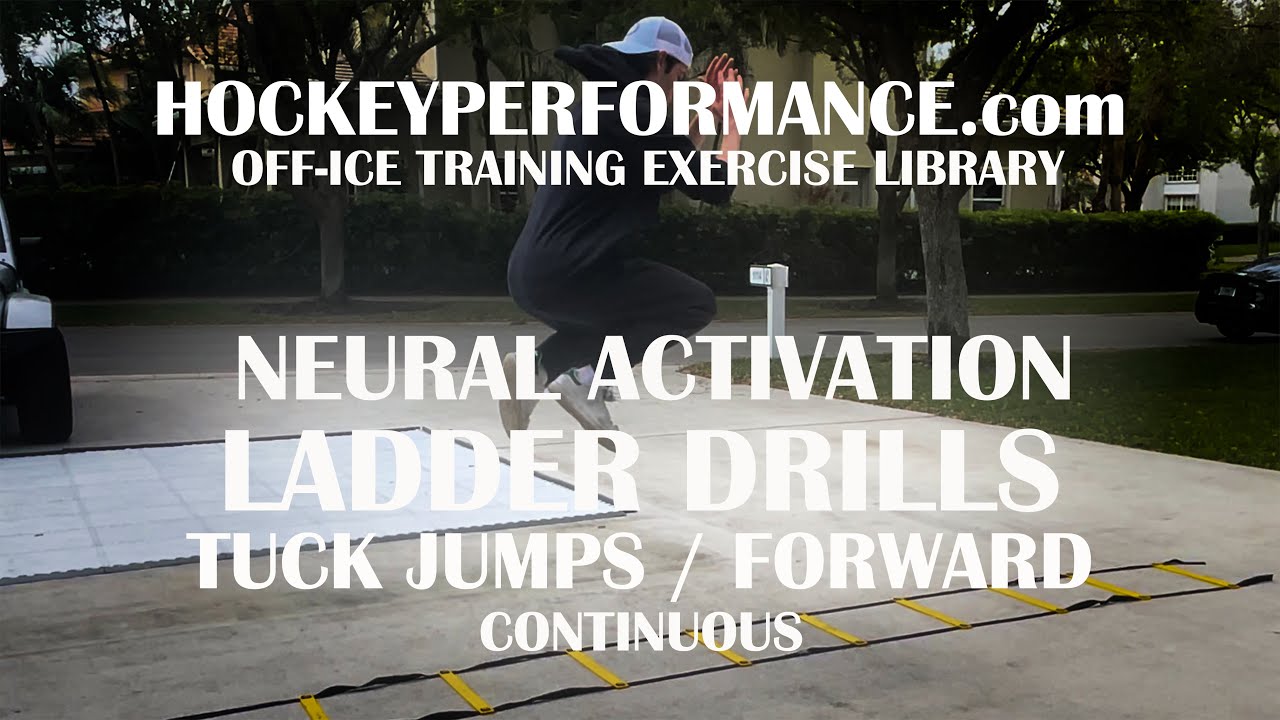 HOCKEYPERFORMANCE.com
OFF-ICE TRAINING EXERCISE LIBRARY

NEURAL ACTIVATION
LADDER DRILLS
TUCK JUMPS / FORWARD
CONTINUOUS